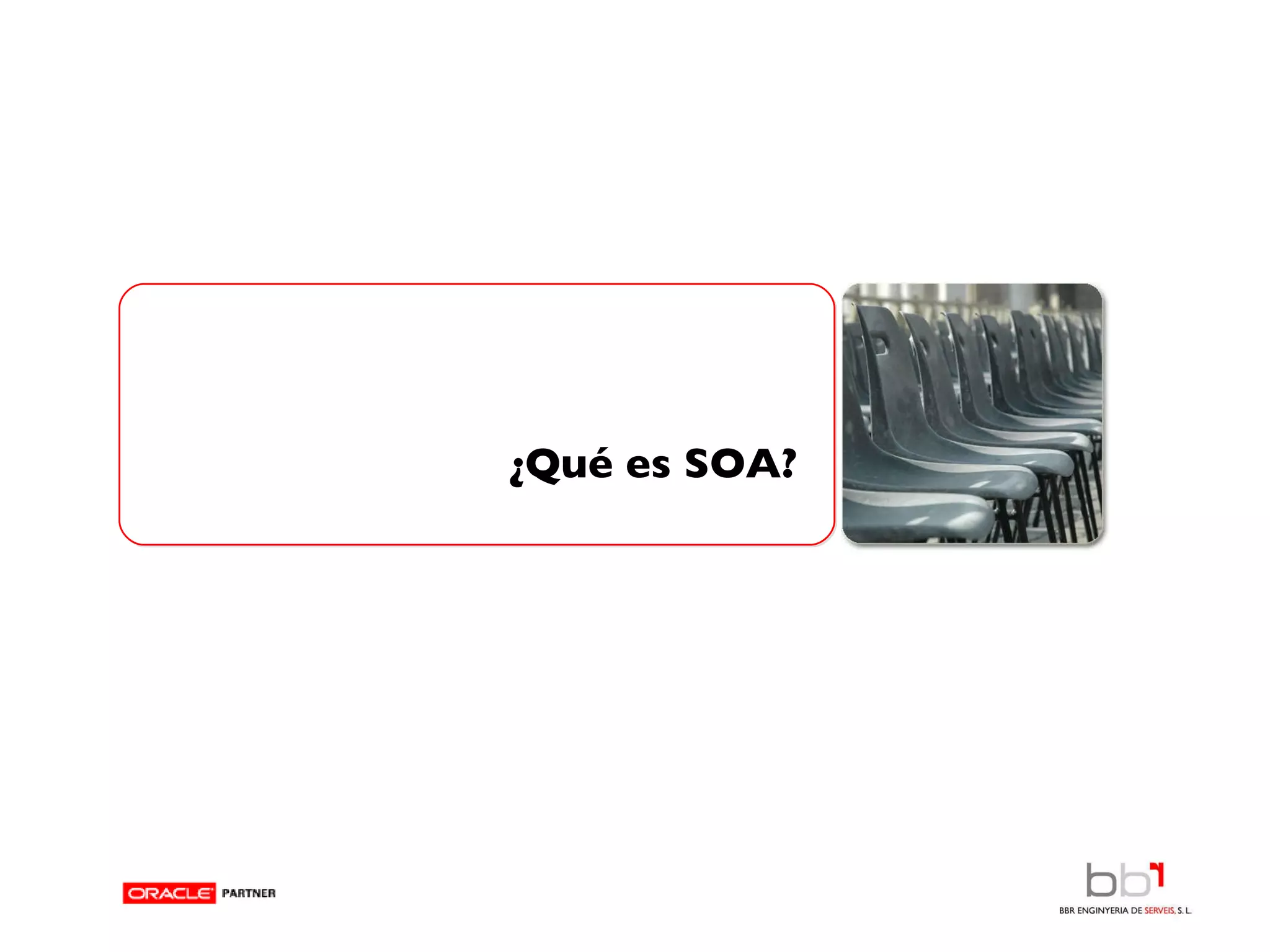 ¿Qué es SOA?

ORACLE PARTNER

bbr

BBR ENGINYERIA DE SERVEIS, S. L.